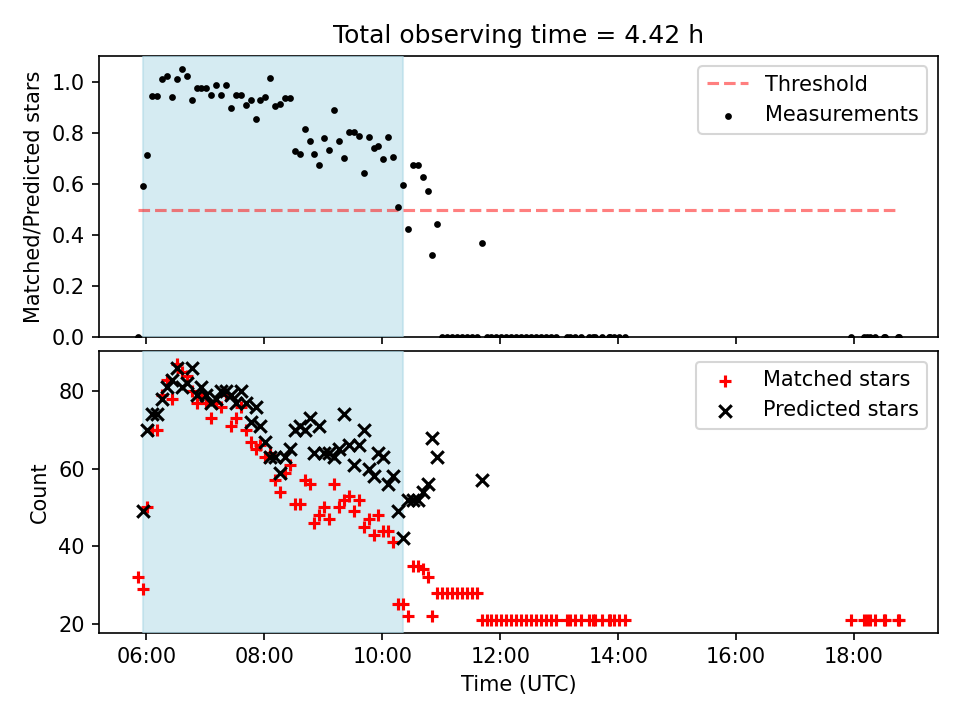 Total observing time = 4.42 h

Matched/Predicted stars

1.0
0.8
0.6
0.4
0.2
0.0

Threshold
Measurements

Count

80
60
40
20

Matched stars
Predicted stars

06:00
08:00
10:00
12:00
14:00
16:00
18:00

Time (UTC)